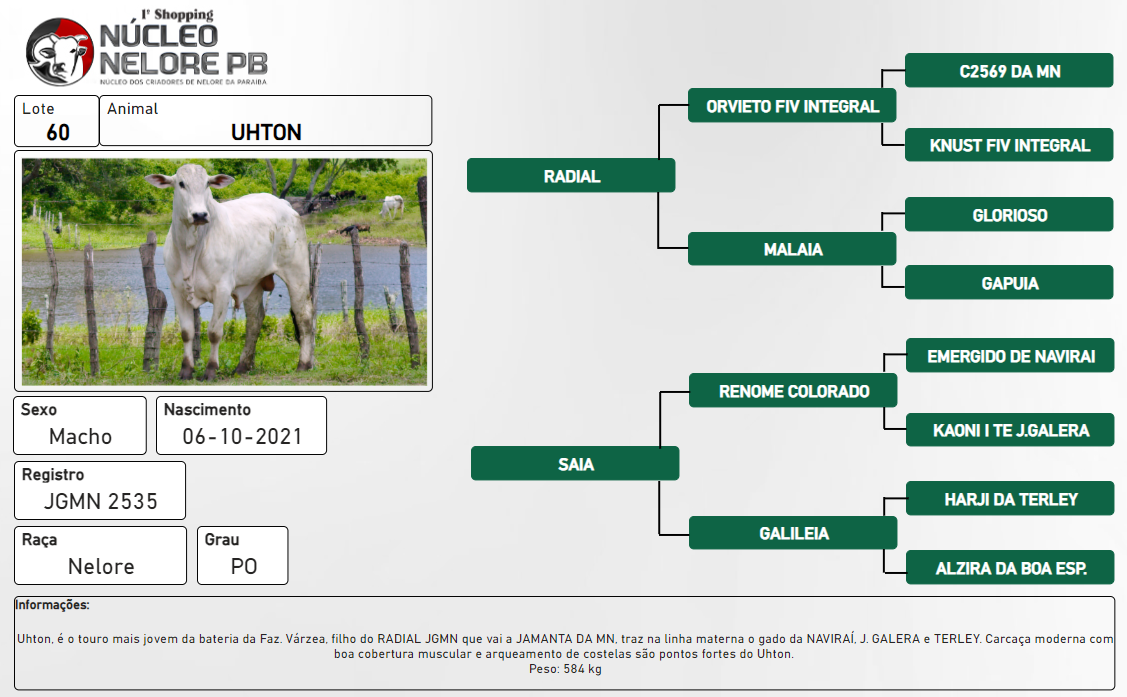 1º Shopping
NÚCLEO
NELORE PB
NÚCLEO DOS CRIADORES DE NELORE DA PARAÍBA

Lote
60

Animal
UHTON

Sexo
Macho

Nascimento
06-10-2021

Registro
JGMN 2535

Raça
Nelore

Grau
PO

RADIAL
ORVIETO FIV INTEGRAL
C2569 DA MN
KNUST FIV INTEGRAL
MALAIA
GLORIOSO
GAPUIA

SAIA
RENOME COLORADO
EMERGIDO DE NAVIRAI
KAONI I TE J.GALERA
GALILEIA
HARJI DA TERLEY
ALZIRA DA BOA ESP.

Informações:

Uhton, é o touro mais jovem da bateria da Faz. Várzea, filho do RADIAL JGMN que vai a JAMANTA DA MN, traz na linha materna o gado da NAVIRAÍ, J. GALERA e TERLEY. Carcaça moderna com boa cobertura muscular e arqueamento de costelas são pontos fortes do Uhton.
Peso: 584 kg